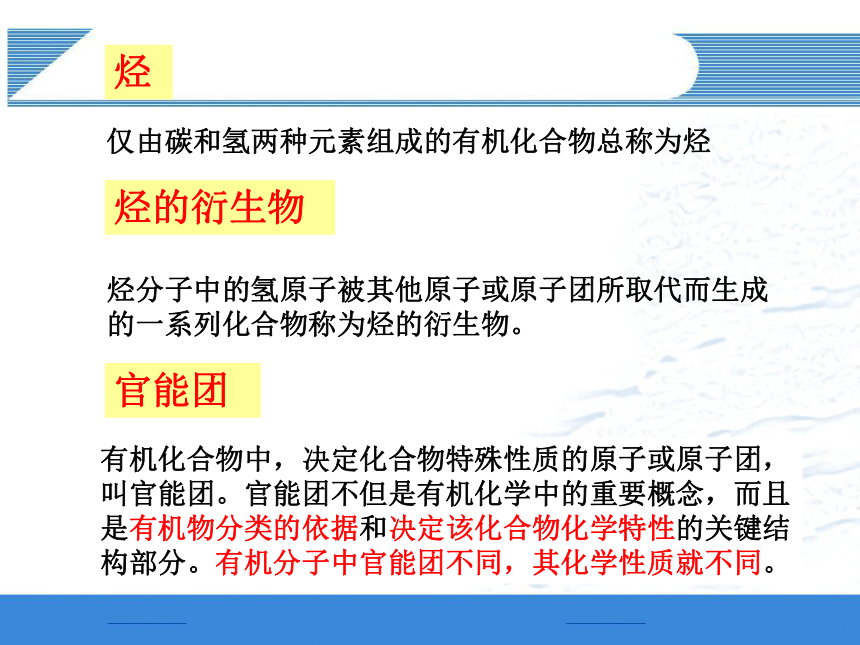 烃

仅由碳和氢两种元素组成的有机化合物总称为烃

烃的衍生物

烃分子中的氢原子被其他原子或原子团所取代而生成的一系列化合物称为烃的衍生物。

官能团

有机化合物中，决定化合物特殊性质的原子或原子团，叫官能团。官能团不但是有机化学中的重要概念，而且是有机物分类的依据和决定该化合物化学特性的关键结构部分。有机分子中官能团不同，其化学性质就不同。